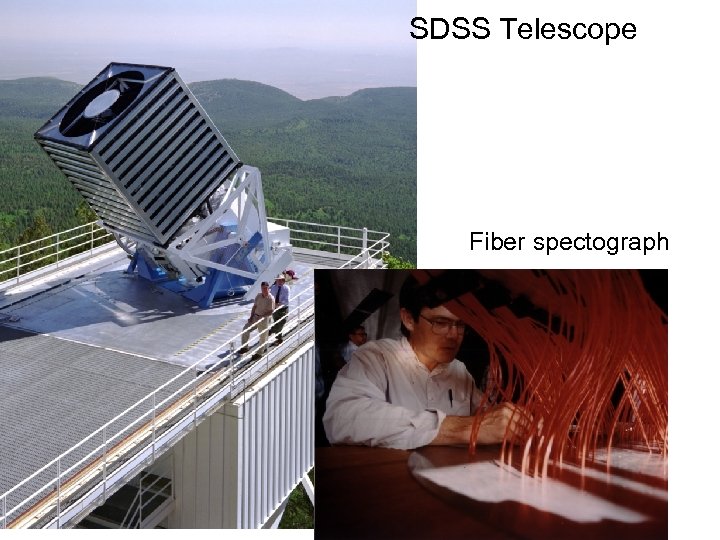 SDSS Telescope

Fiber spectograph